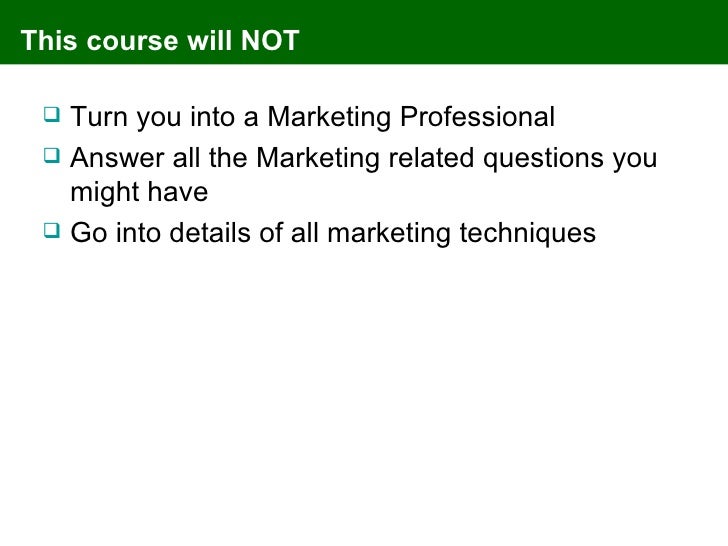 This course will NOT

❑ Turn you into a Marketing Professional
❑ Answer all the Marketing related questions you might have
❑ Go into details of all marketing techniques